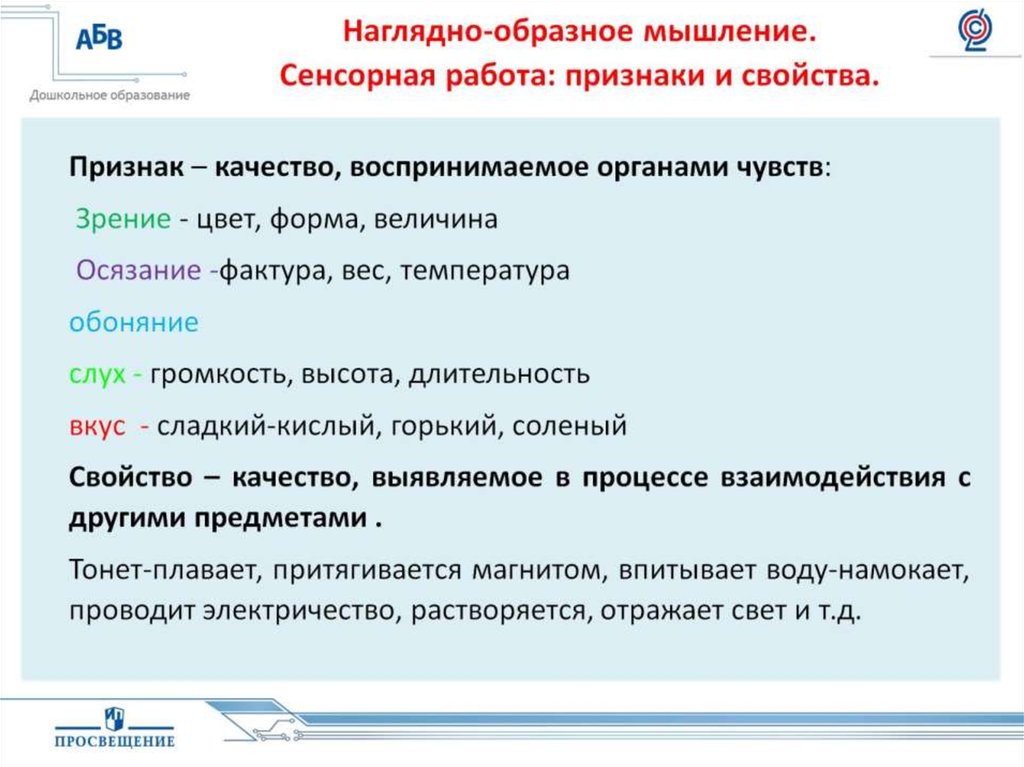 АБВ
Дошкольное образование

Наглядно-образное мышление.
Сенсорная работа: признаки и свойства.

Признак – качество, воспринимаемое органами чувств:

Зрение - цвет, форма, величина

Осязание -фактура, вес, температура

обоняние

слух - громкость, высота, длительность

вкус - сладкий-кислый, горький, соленый

Свойство – качество, выявляемое в процессе взаимодействия с другими предметами .

Тонет-плавает, притягивается магнитом, впитывает воду-намокает, проводит электричество, растворяется, отражает свет и т.д.

ПРОСВЕЩЕНИЕ